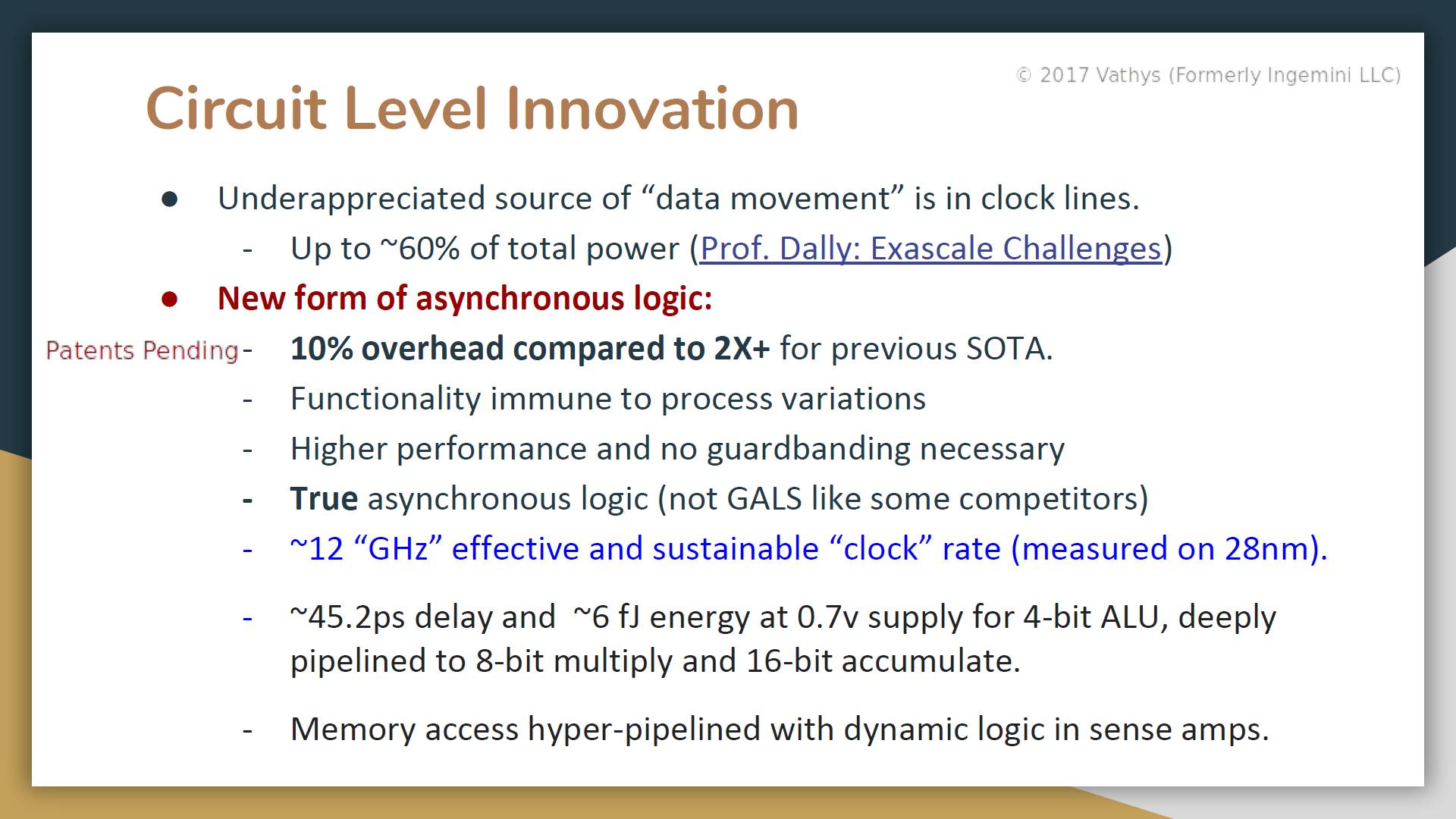 © 2017 Vathys (Formerly Ingemini LLC)

Circuit Level Innovation

● Underappreciated source of “data movement” is in clock lines.

- Up to ~60% of total power (Prof. Dally: Exascale Challenges)

● New form of asynchronous logic:

Patents Pending

- 10% overhead compared to 2X+ for previous SOTA.

- Functionality immune to process variations

- Higher performance and no guardbanding necessary

- True asynchronous logic (not GALS like some competitors)

- ~12 “GHz” effective and sustainable “clock” rate (measured on 28nm).

- ~45.2ps delay and ~6 fJ energy at 0.7v supply for 4-bit ALU, deeply pipelined to 8-bit multiply and 16-bit accumulate.

- Memory access hyper-pipelined with dynamic logic in sense amps.